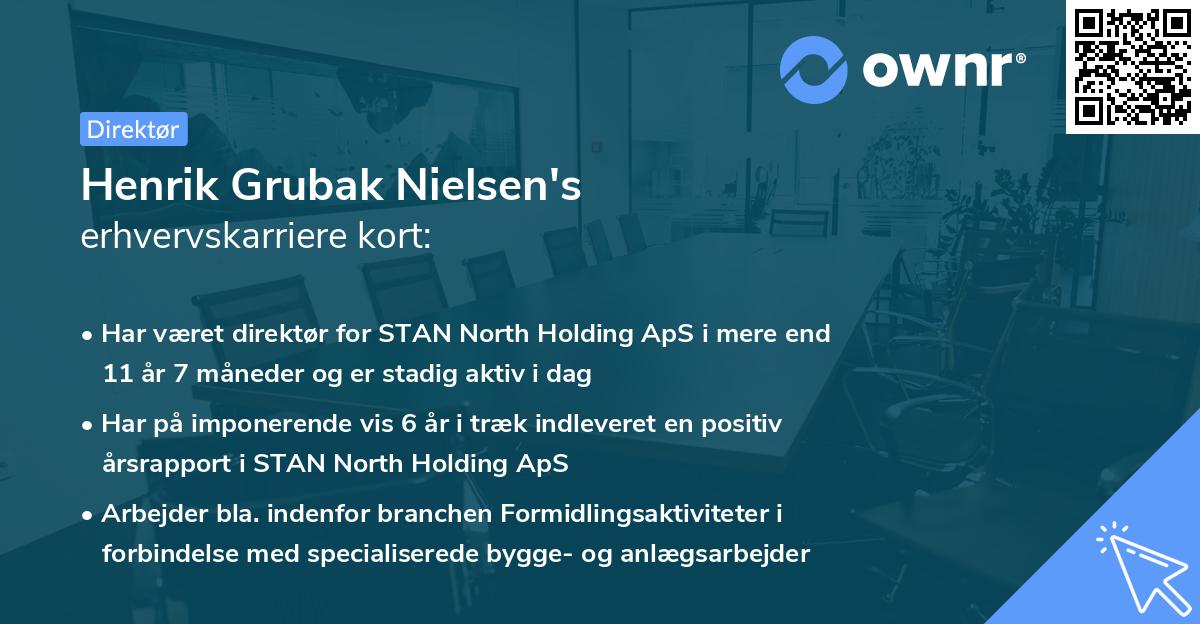 ownr®

Direktør

Henrik Grubak Nielsen's
erhvervskarriere kort:

• Har været direktør for STAN North Holding ApS i mere end 11 år 7 måneder og er stadig aktiv i dag
• Har på imponerende vis 6 år i træk indleveret en positiv årsrapport i STAN North Holding ApS
• Arbejder bla. indenfor branchen Formidlingsaktiviteter i forbindelse med specialiserede bygge- og anlægsarbejder